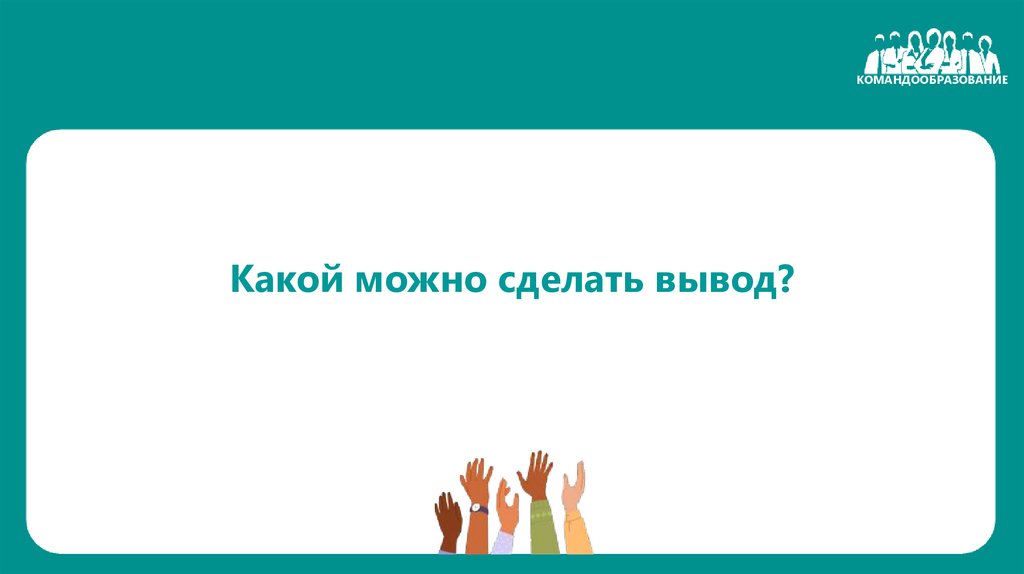 КОМАНДООБРАЗОВАНИЕ

Какой можно сделать вывод?